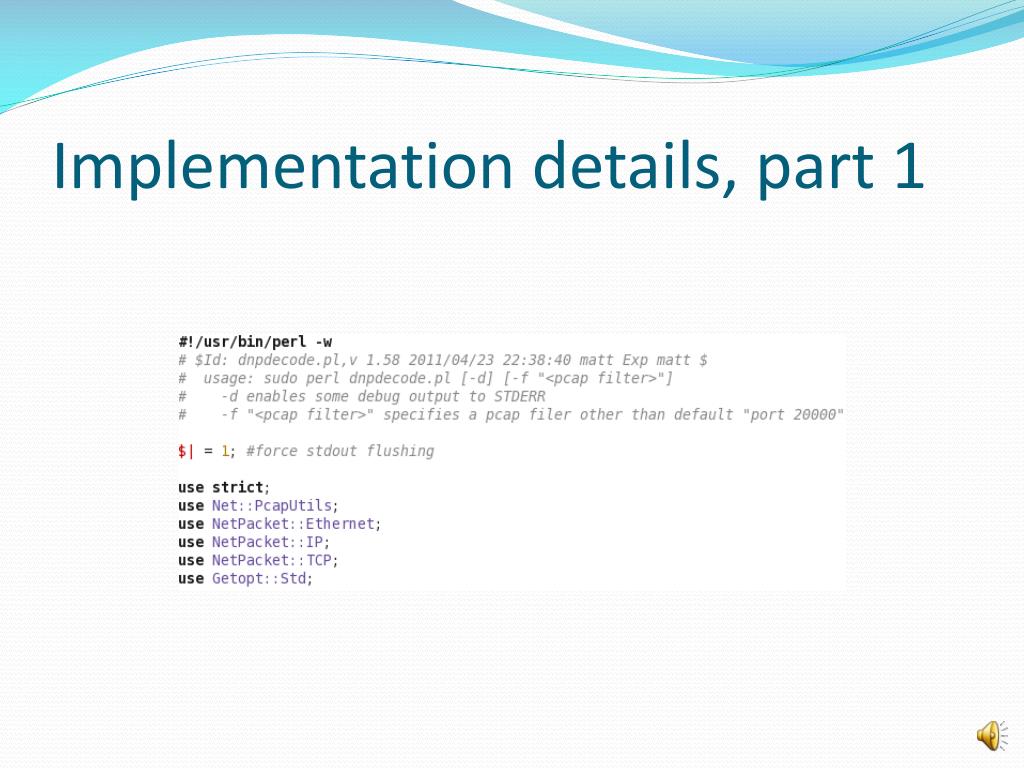 Implementation details, part 1

#!/usr/bin/perl -w
# $Id: dnpdecode.pl,v 1.58 2011/04/23 22:38:40 matt Exp matt $
#  usage: sudo perl dnpdecode.pl [-d] [-f "<pcap filter>"]
#    -d enables some debug output to STDERR
#    -f "<pcap filter>" specifies a pcap filer other than default "port 20000"

$| = 1; #force stdout flushing

use strict;
use Net::PcapUtils;
use NetPacket::Ethernet;
use NetPacket::IP;
use NetPacket::TCP;
use Getopt::Std;